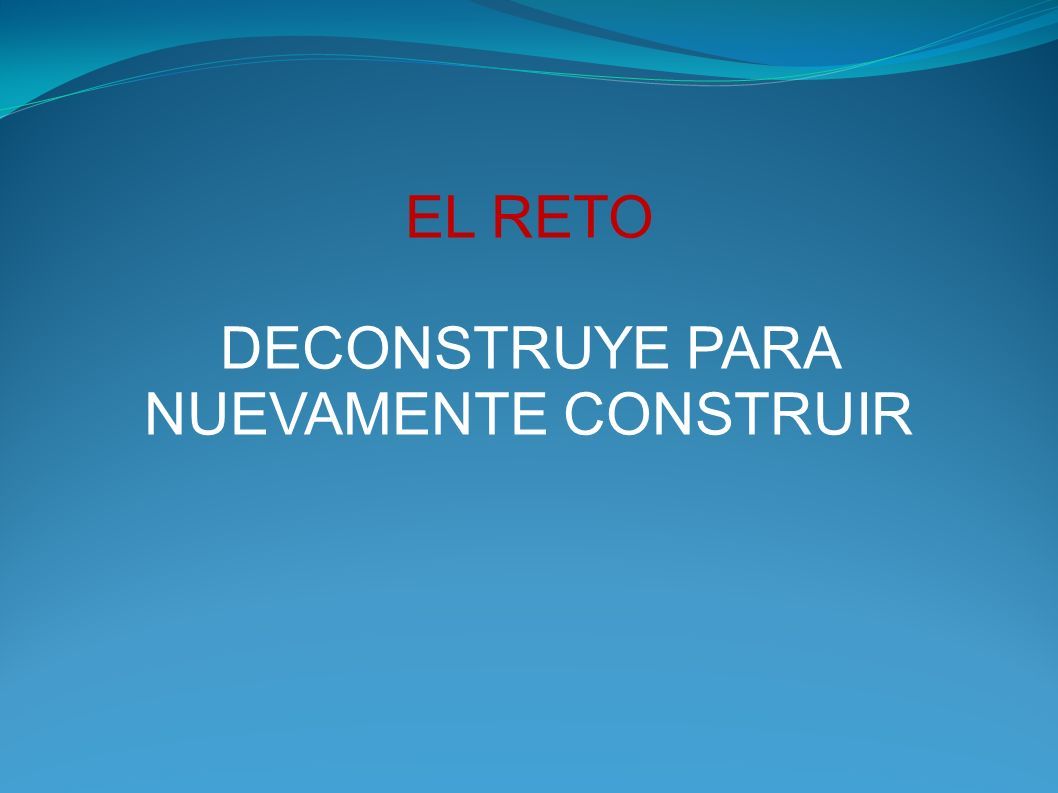 EL RETO

DECONSTRUYE PARA NUEVAMENTE CONSTRUIR